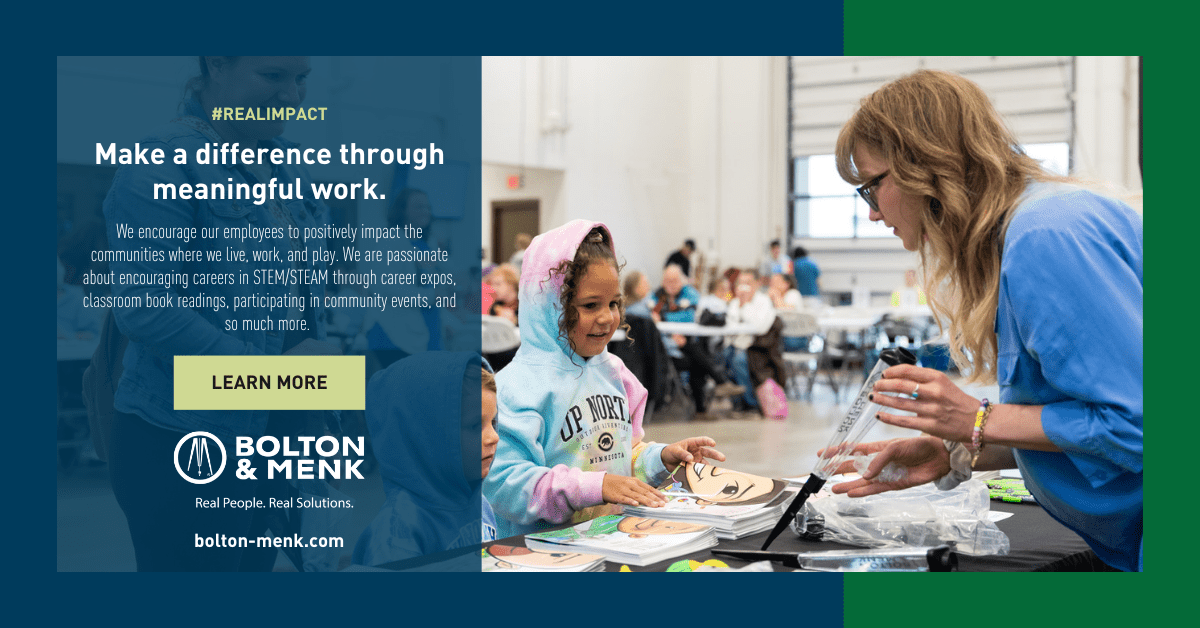 #REALIMPACT

Make a difference through meaningful work.

We encourage our employees to positively impact the communities where we live, work, and play. We are passionate about encouraging careers in STEM/STEAM through career expos, classroom book readings, participating in community events, and so much more.

LEARN MORE

BOLTON & MENK

Real People. Real Solutions.

bolton-menk.com

UP NORTH

MINNESOTA